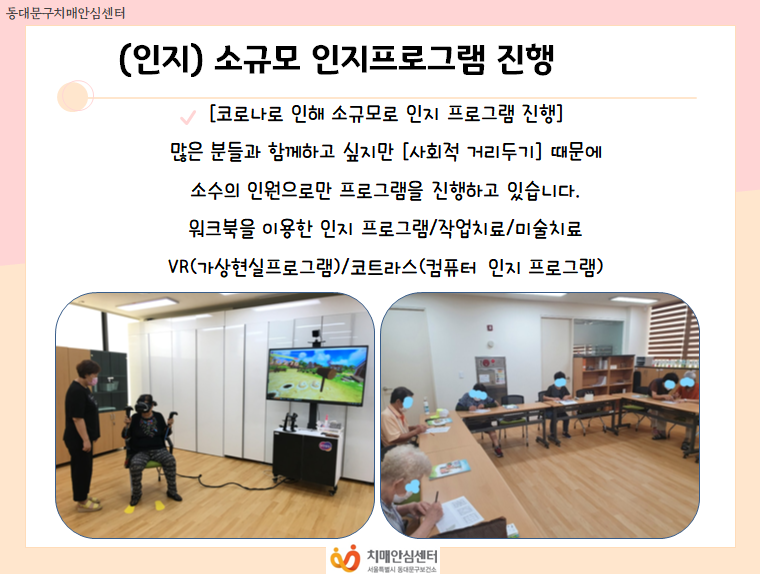 동대문구치매안심센터

(인지) 소규모 인지프로그램 진행

[코로나로 인해 소규모로 인지 프로그램 진행]

많은 분들과 함께하고 싶지만 [사회적 거리두기] 때문에

소수의 인원으로만 프로그램을 진행하고 있습니다.

워크북을 이용한 인지 프로그램/작업치료/미술치료

VR(가상현실프로그램)/코트라스(컴퓨터 인지 프로그램)

치매안심센터
서울특별시 동대문구보건소